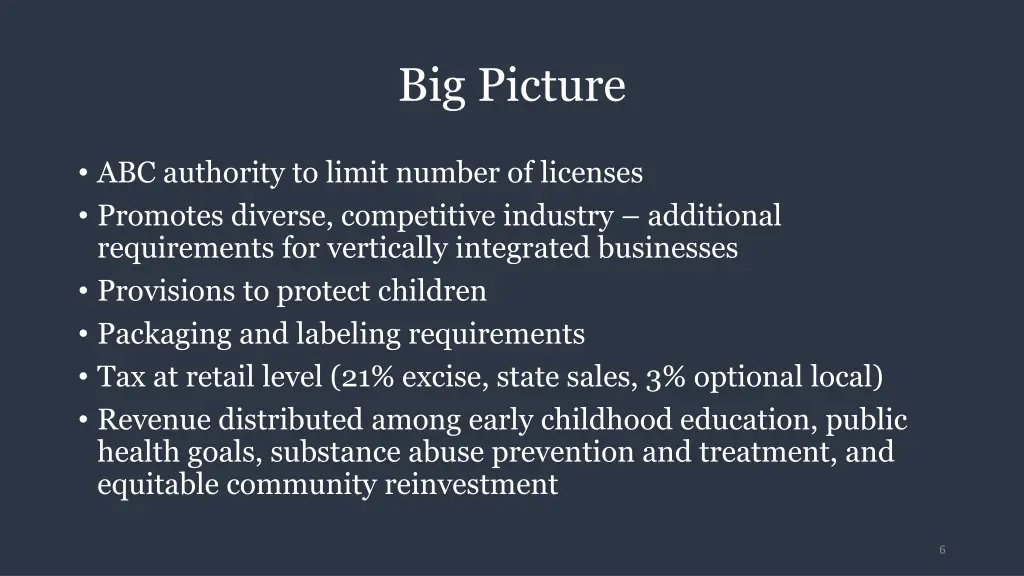 Big Picture

• ABC authority to limit number of licenses
• Promotes diverse, competitive industry – additional requirements for vertically integrated businesses
• Provisions to protect children
• Packaging and labeling requirements
• Tax at retail level (21% excise, state sales, 3% optional local)
• Revenue distributed among early childhood education, public health goals, substance abuse prevention and treatment, and equitable community reinvestment

6